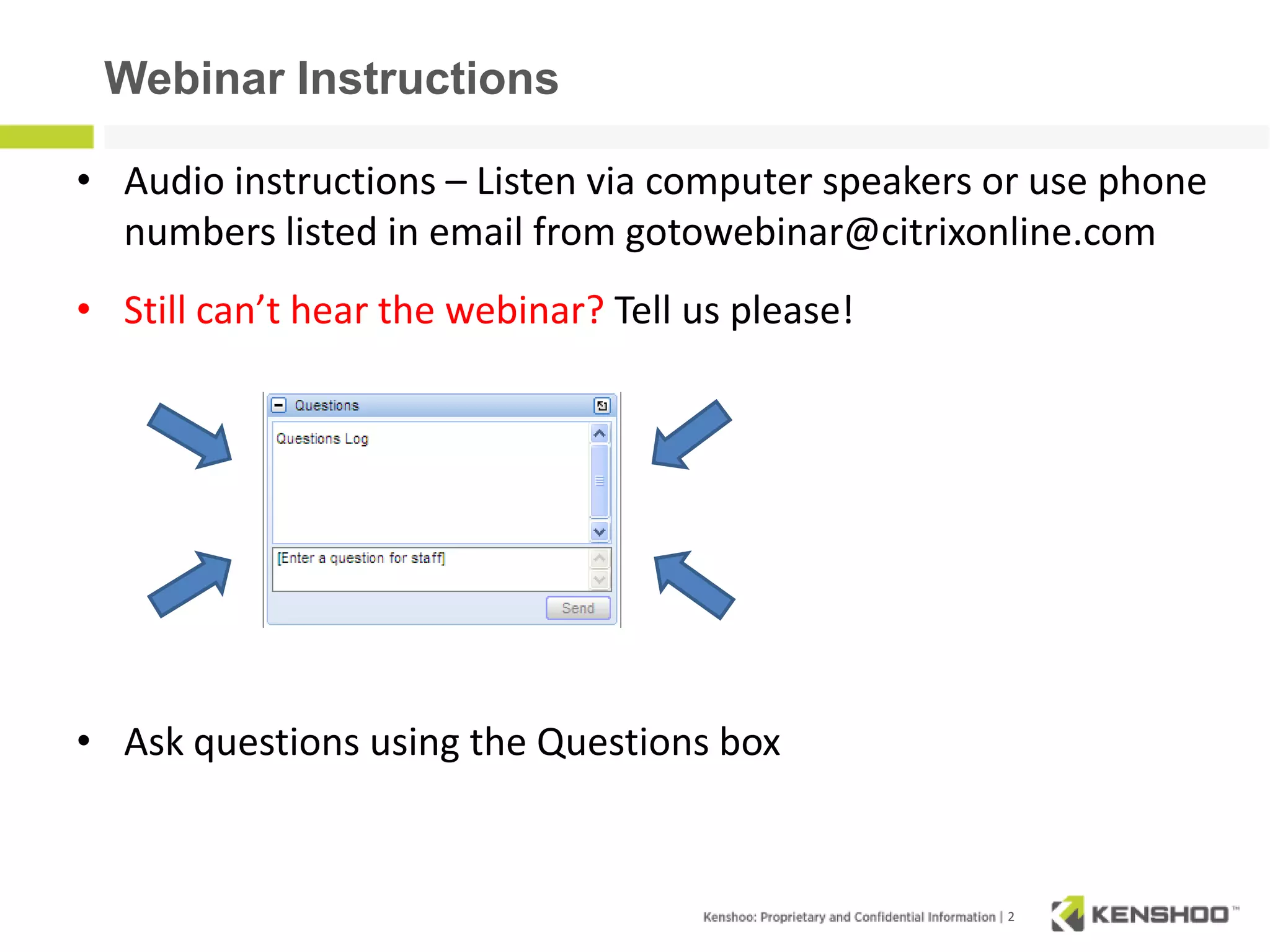 Webinar Instructions

• Audio instructions – Listen via computer speakers or use phone numbers listed in email from gotowebinar@citrixonline.com

• Still can't hear the webinar? Tell us please!

Questions

Questions Log

[Enter a question for staff]

Send

• Ask questions using the Questions box

Kenshoo: Proprietary and Confidential Information | 2

KENSHOO™